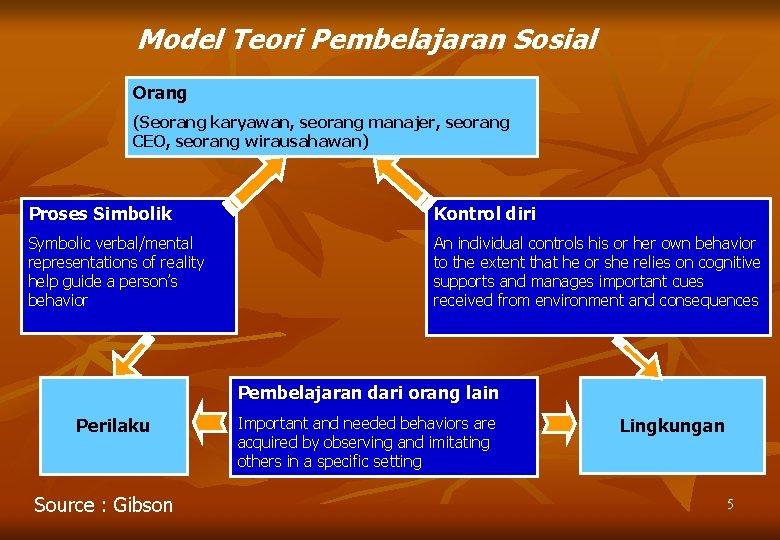 Model Teori Pembelajaran Sosial

Orang

(Seorang karyawan, seorang manajer, seorang CEO, seorang wirausahawan)

Proses Simbolik

Symbolic verbal/mental representations of reality help guide a person's behavior

Kontrol diri

An individual controls his or her own behavior to the extent that he or she relies on cognitive supports and manages important cues received from environment and consequences

Perilaku

Pembelajaran dari orang lain

Important and needed behaviors are acquired by observing and imitating others in a specific setting

Lingkungan

Source : Gibson

5